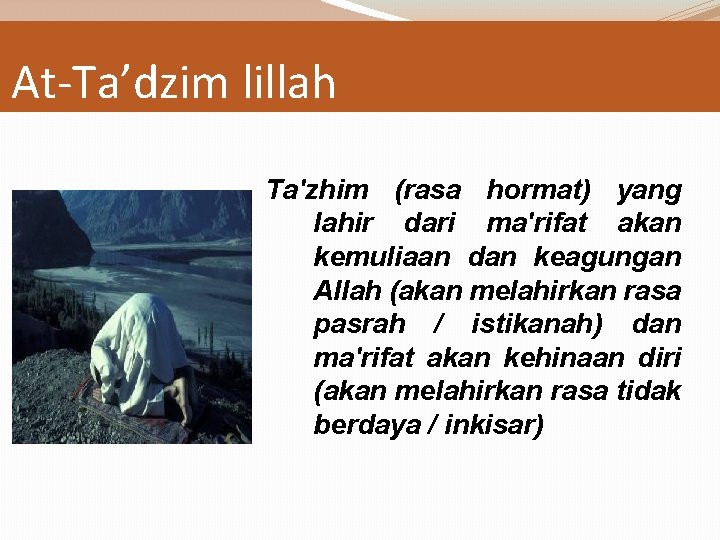 At-Ta’dzim lillah

Ta'zhim (rasa hormat) yang lahir dari ma'rifat akan kemuliaan dan keagungan Allah (akan melahirkan rasa pasrah / istikanah) dan ma'rifat akan kehinaan diri (akan melahirkan rasa tidak berdaya / inkisar)